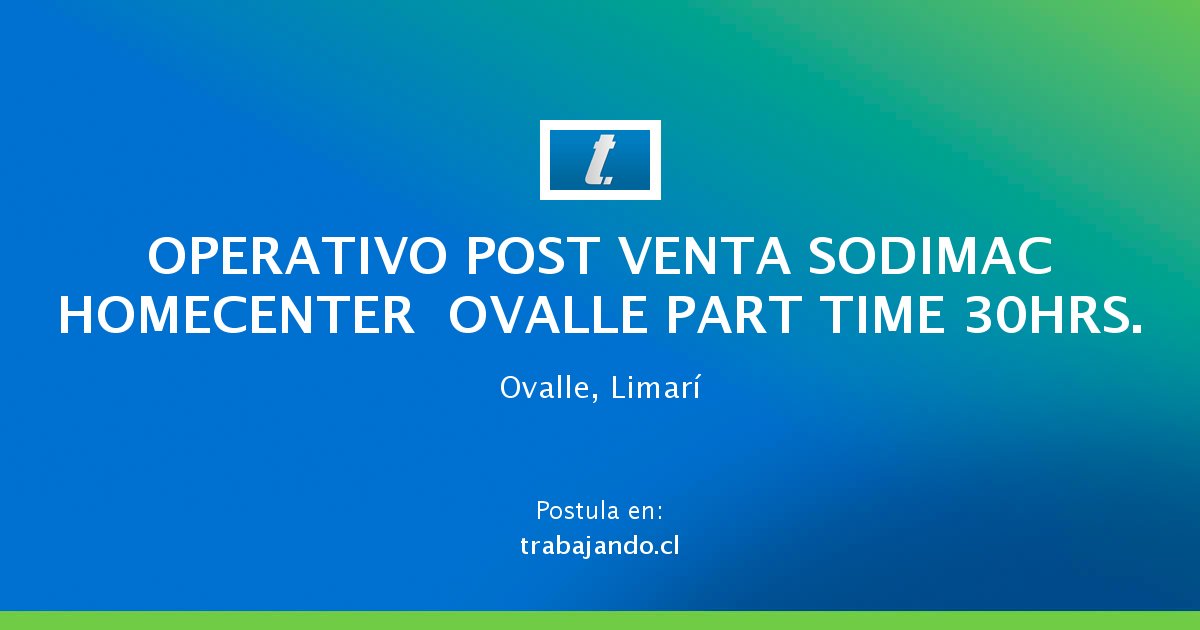 t.

OPERATIVO POST VENTA SODIMAC HOMECENTER OVALLE PART TIME 30HRS.

Ovalle, Limarí

Postula en:
trabajando.cl